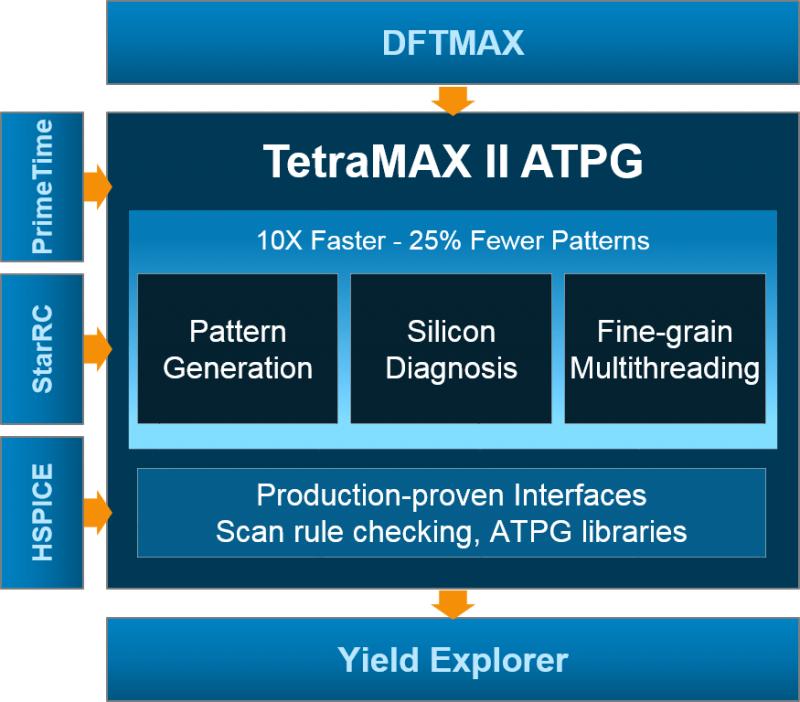 DFTMAX

PrimeTime

StarRC

HSPICE

TetraMAX II ATPG

10X Faster - 25% Fewer Patterns

Pattern Generation

Silicon Diagnosis

Fine-grain Multithreading

Production-proven Interfaces
Scan rule checking, ATPG libraries

Yield Explorer